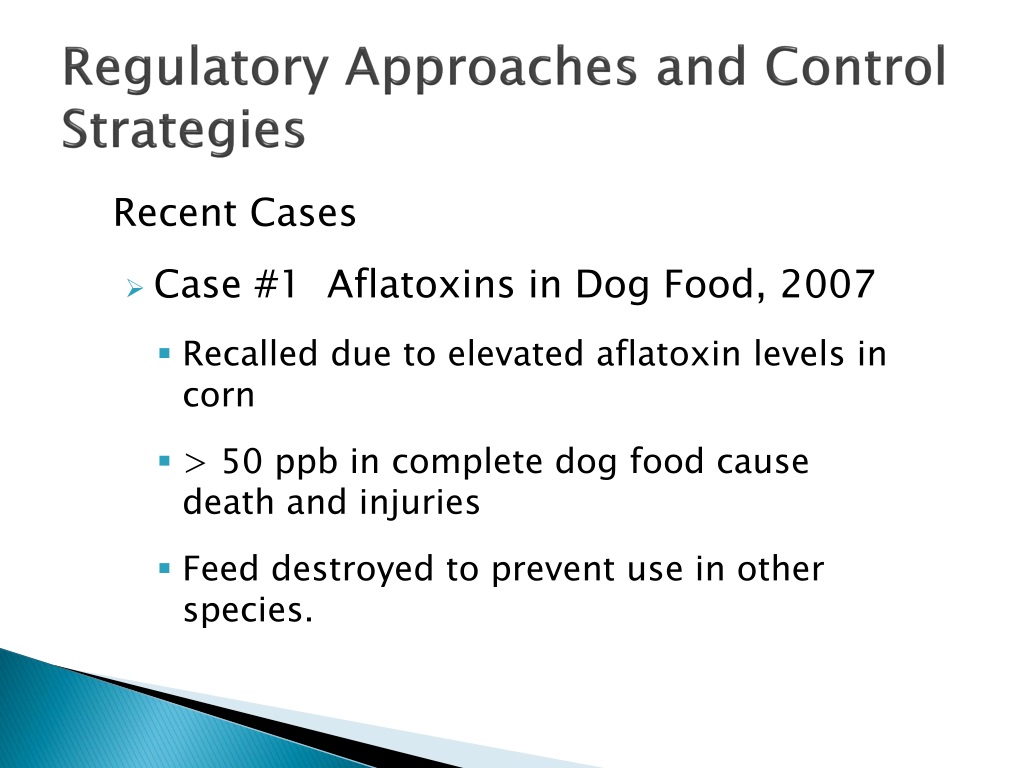 Regulatory Approaches and Control Strategies

Recent Cases

Case #1 Aflatoxins in Dog Food, 2007

Recalled due to elevated aflatoxin levels in corn

> 50 ppb in complete dog food cause death and injuries

Feed destroyed to prevent use in other species.